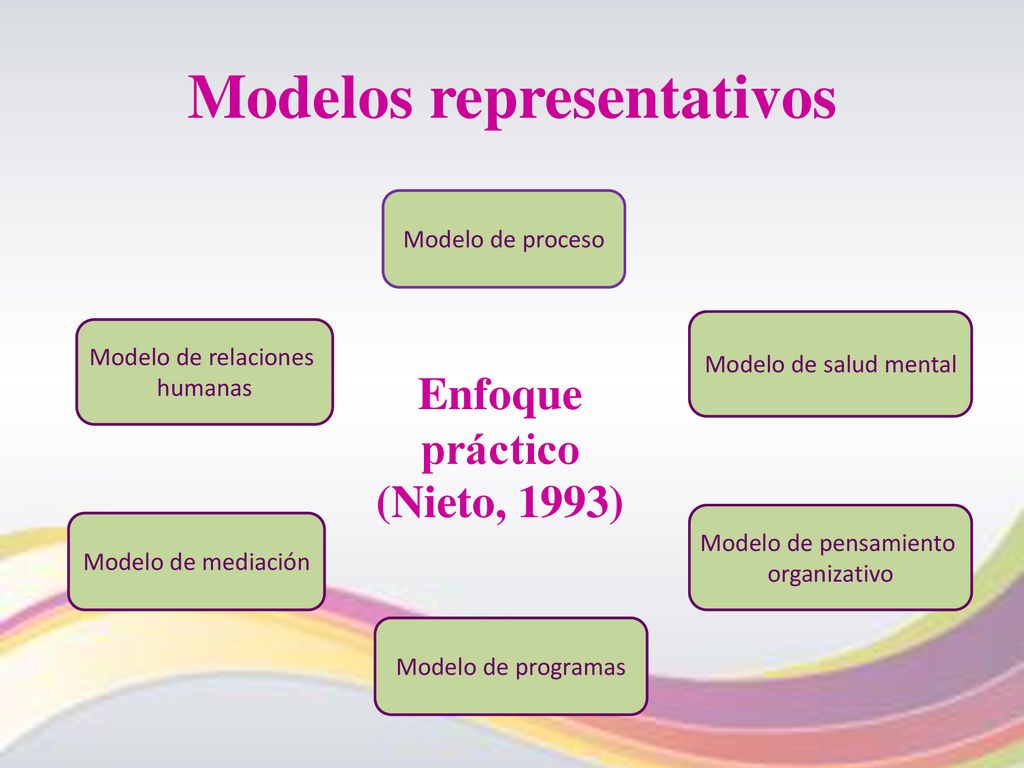 Modelos representativos

Modelo de proceso

Modelo de relaciones humanas

Modelo de salud mental

Enfoque práctico (Nieto, 1993)

Modelo de mediación

Modelo de pensamiento organizativo

Modelo de programas